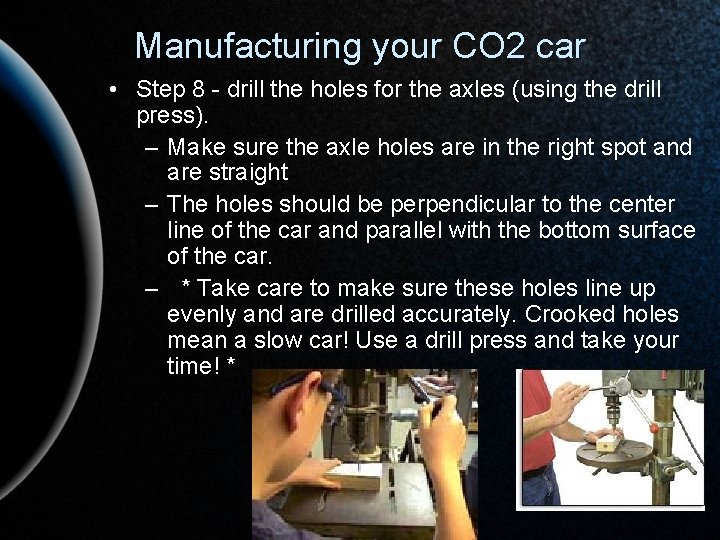 Manufacturing your CO2 car

• Step 8 - drill the holes for the axles (using the drill press).

– Make sure the axle holes are in the right spot and are straight

– The holes should be perpendicular to the center line of the car and parallel with the bottom surface of the car.

– * Take care to make sure these holes line up evenly and are drilled accurately. Crooked holes mean a slow car! Use a drill press and take your time! *